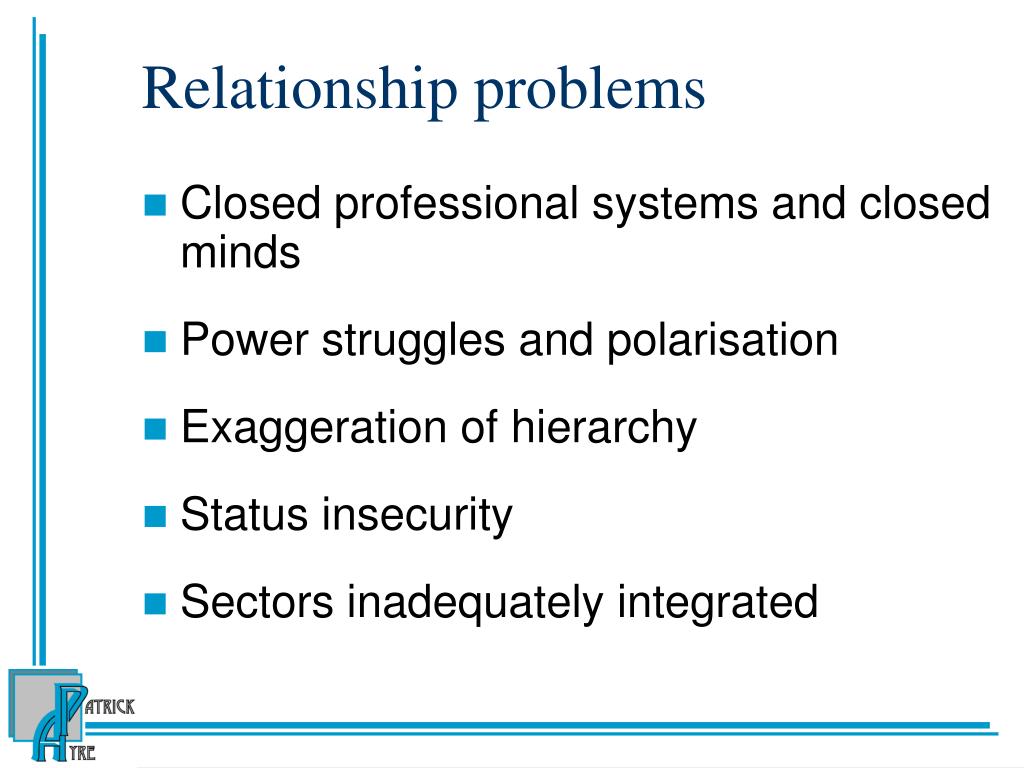 Relationship problems

Closed professional systems and closed minds

Power struggles and polarisation

Exaggeration of hierarchy

Status insecurity

Sectors inadequately integrated

PATRICK
AYRE